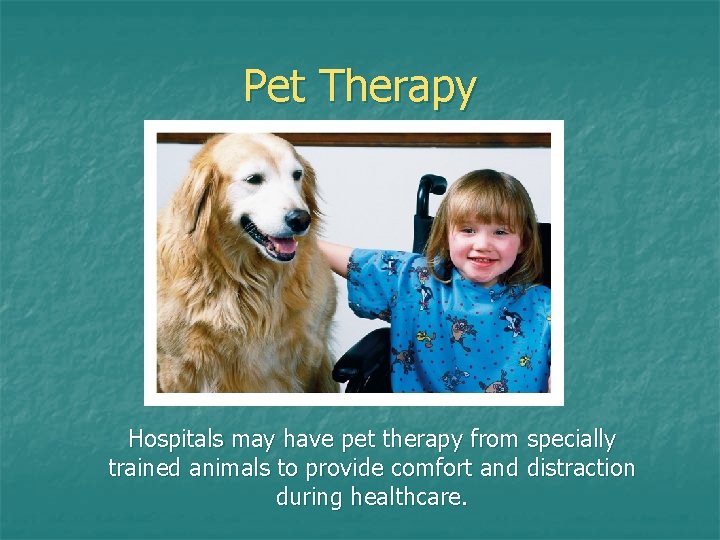 Pet Therapy

Hospitals may have pet therapy from specially trained animals to provide comfort and distraction during healthcare.